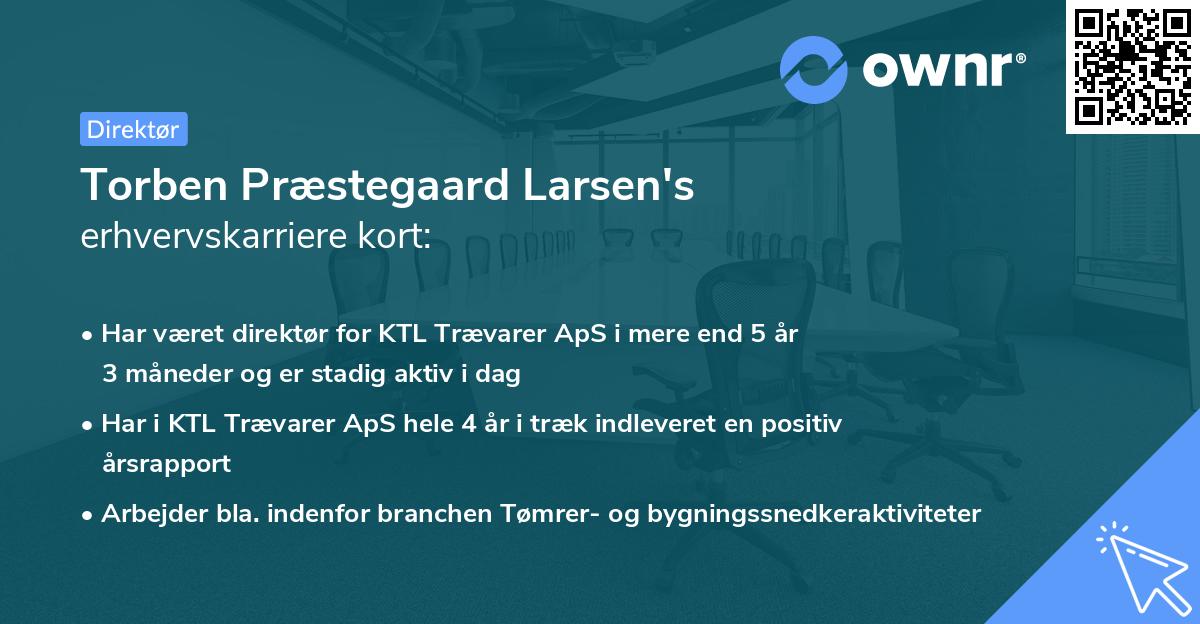 ownr®

Direktør

Torben Præstegaard Larsen's
erhvervskarriere kort:

• Har været direktør for KTL Trævarer ApS i mere end 5 år 3 måneder og er stadig aktiv i dag

• Har i KTL Trævarer ApS hele 4 år i træk indleveret en positiv årsrapport

• Arbejder bla. indenfor branchen Tømrer- og bygningssnedkeraktiviteter